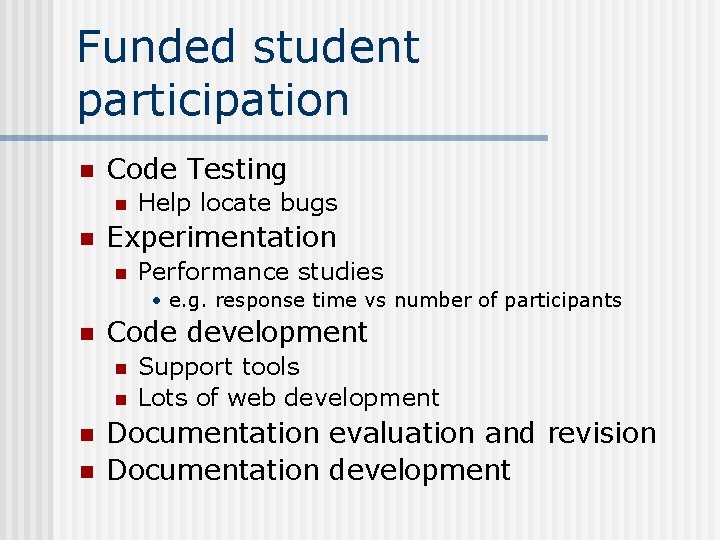 Funded student participation

- Code Testing
  - Help locate bugs
- Experimentation
  - Performance studies
    - e.g. response time vs number of participants
- Code development
  - Support tools
  - Lots of web development
- Documentation evaluation and revision
- Documentation development